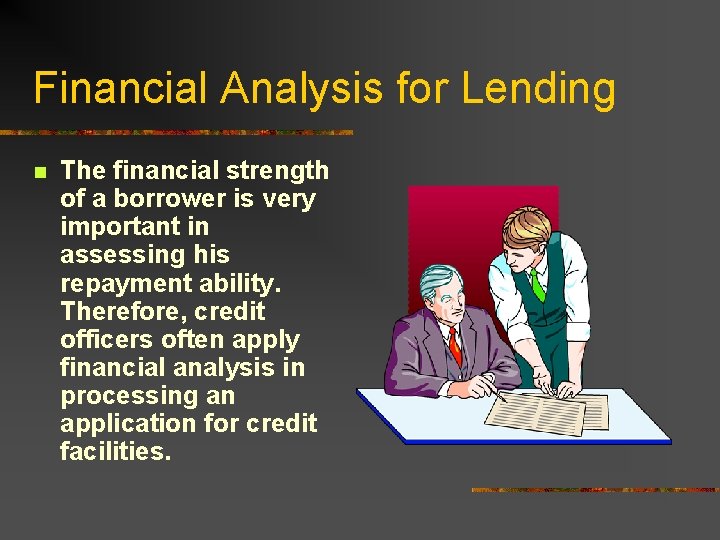 Financial Analysis for Lending

The financial strength of a borrower is very important in assessing his repayment ability. Therefore, credit officers often apply financial analysis in processing an application for credit facilities.